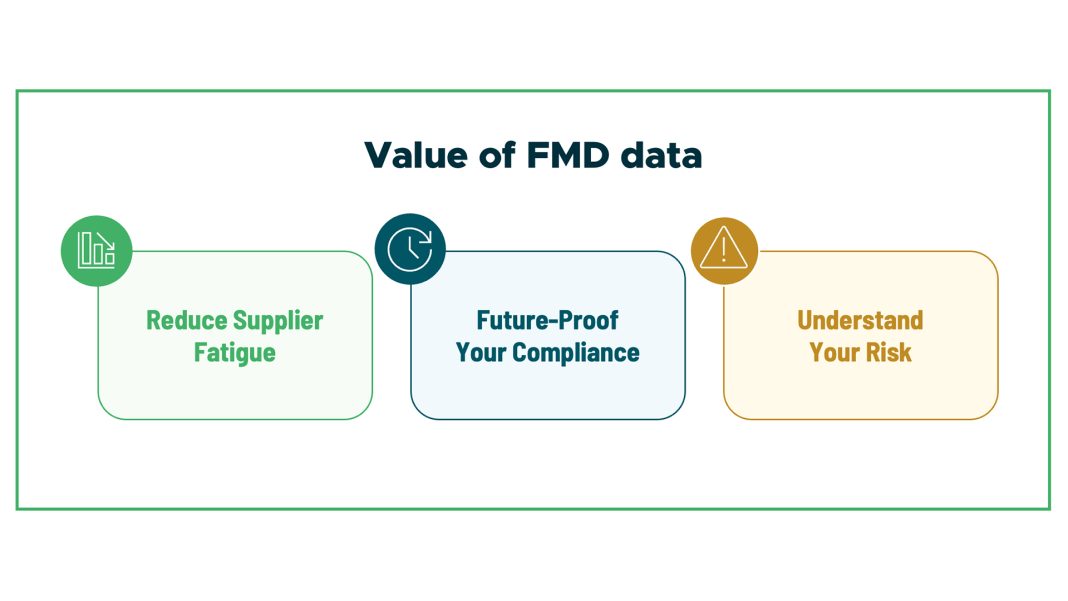 Value of FMD data

Reduce Supplier Fatigue

Future-Proof Your Compliance

Understand Your Risk